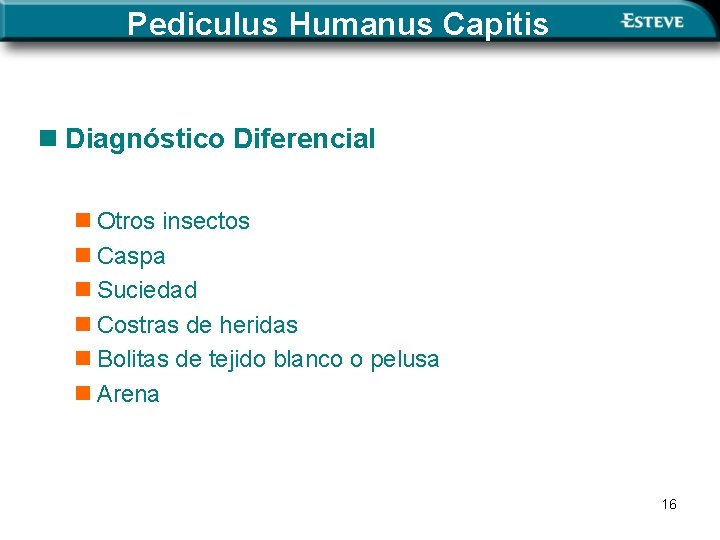 Pediculus Humanus Capitis

ESTEVE

Diagnóstico Diferencial

Otros insectos
Caspa
Suciedad
Costras de heridas
Bolitas de tejido blanco o pelusa
Arena

16